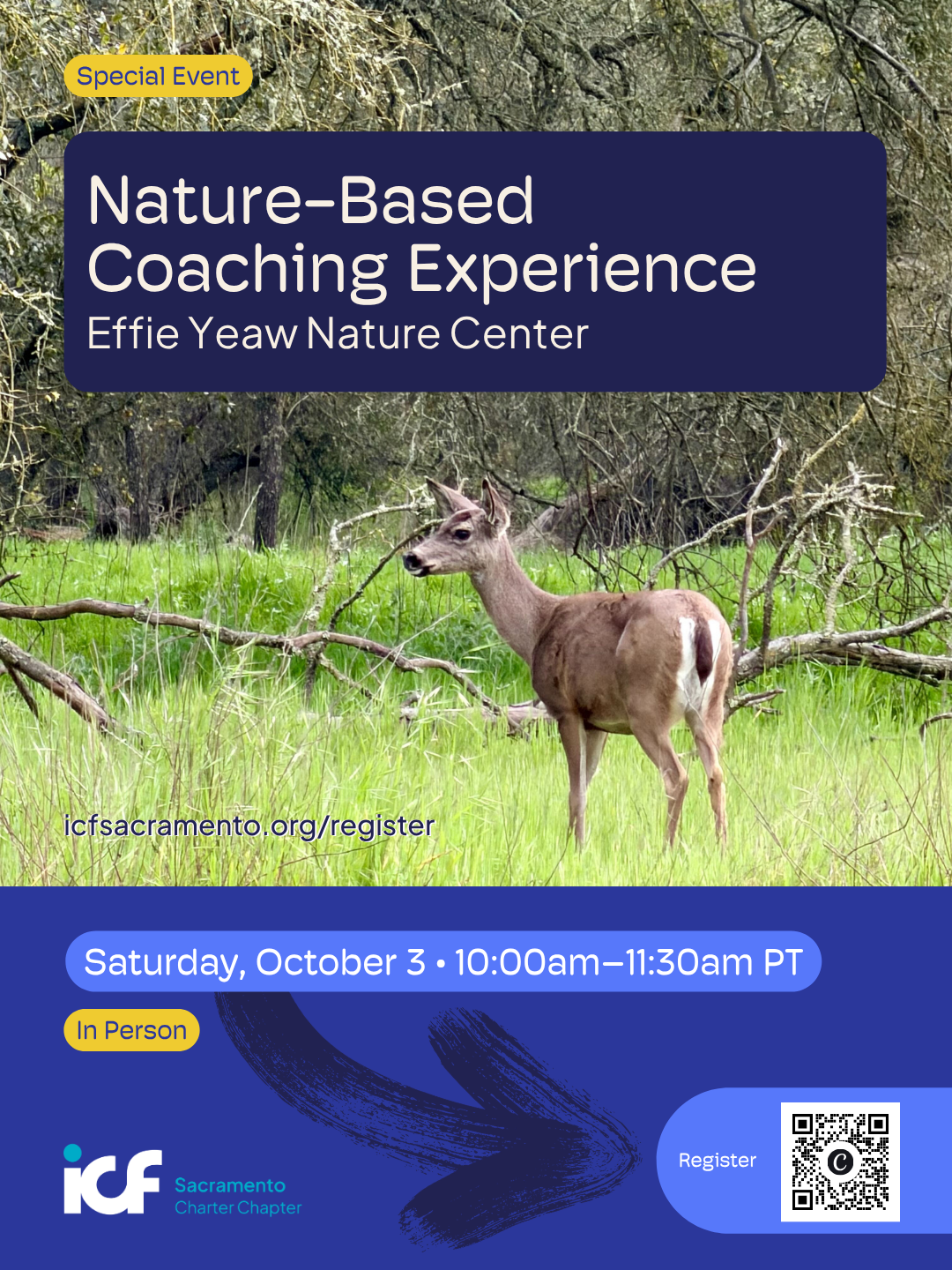 Special Event

Nature-Based Coaching Experience

Effie Yeaw Nature Center

icfsacramento.org/register

Saturday, October 3 • 10:00am–11:30am PT

In Person

icf Sacramento Charter Chapter

Register